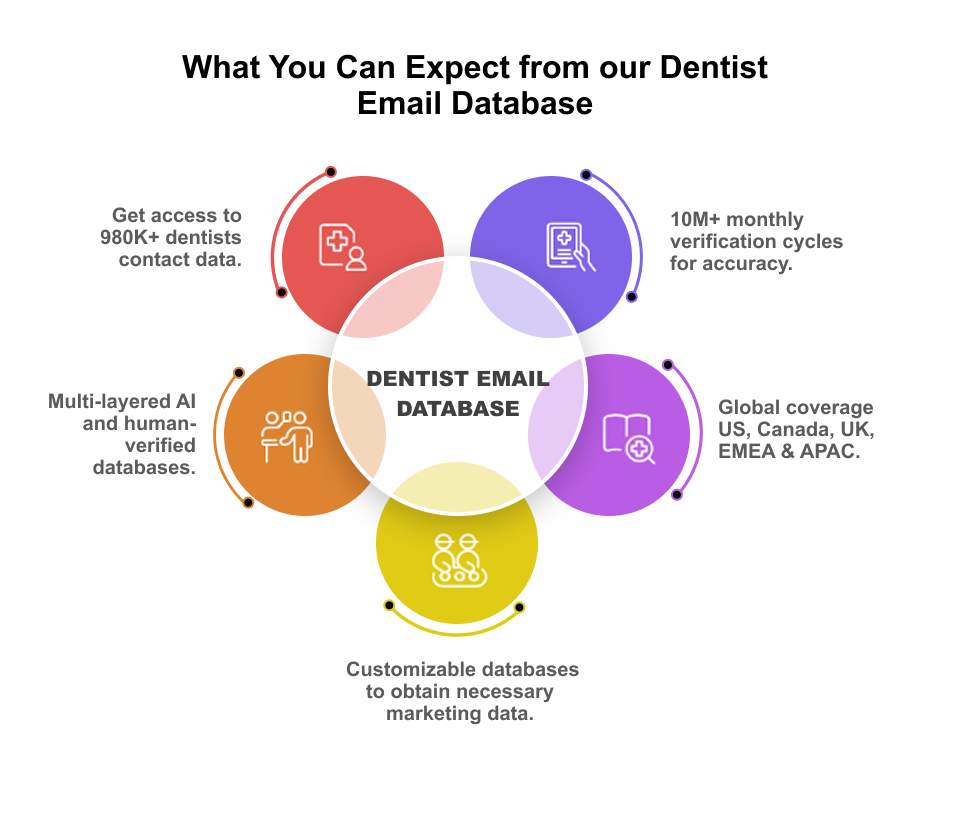 What You Can Expect from our Dentist Email Database

Get access to 980K+ dentists contact data.

10M+ monthly verification cycles for accuracy.

DENTIST EMAIL DATABASE

Multi-layered AI and human-verified databases.

Global coverage US, Canada, UK, EMEA & APAC.

Customizable databases to obtain necessary marketing data.